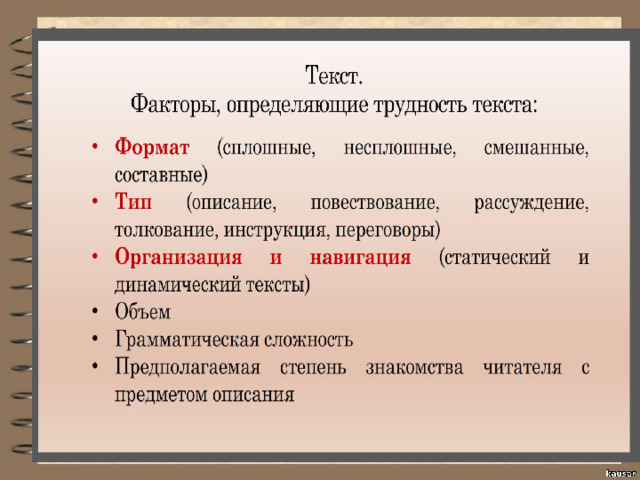 Текст.
Факторы, определяющие трудность текста:

• Формат (сплошные, несплошные, смешанные, составные)
• Тип (описание, повествование, рассуждение, толкование, инструкция, переговоры)
• Организация и навигация (статический и динамический тексты)
• Объем
• Грамматическая сложность
• Предполагаемая степень знакомства читателя с предметом описания

kausar